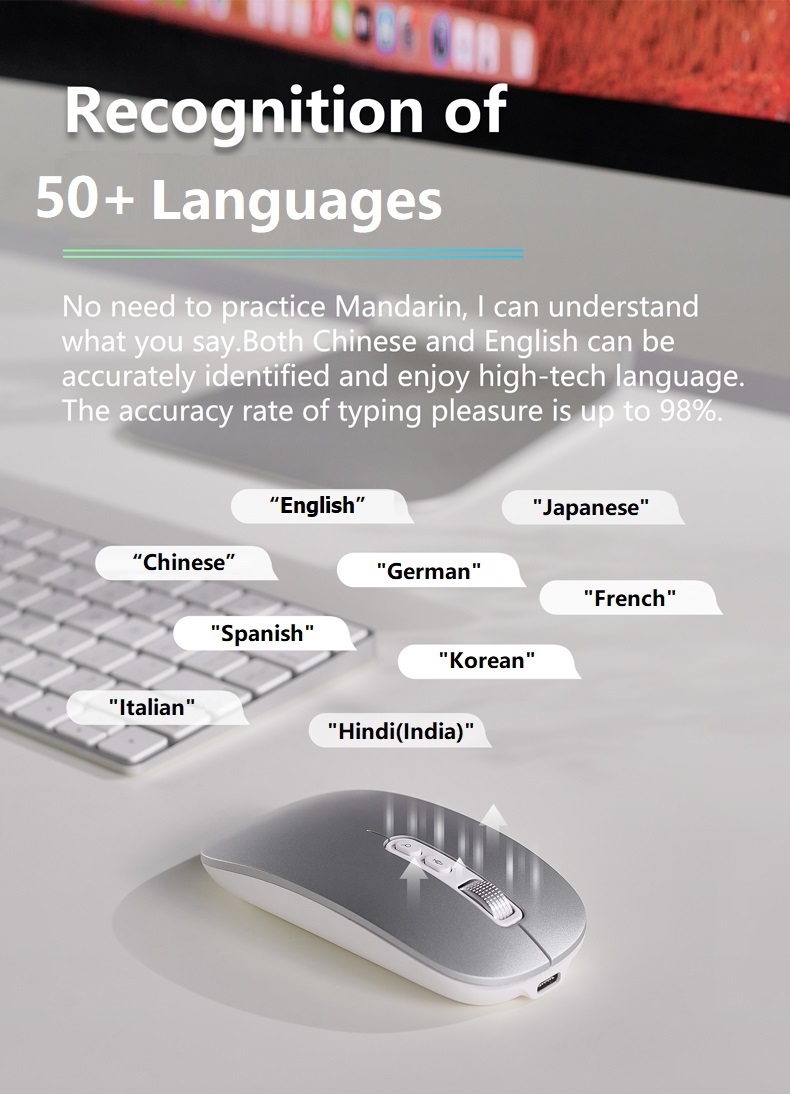 Recognition of
50+ Languages

No need to practice Mandarin, I can understand what you say.Both Chinese and English can be accurately identified and enjoy high-tech language. The accuracy rate of typing pleasure is up to 98%.

“English”

"Japanese"

“Chinese”

"German"

"French"

"Spanish"

"Korean"

"Italian"

"Hindi(India)"